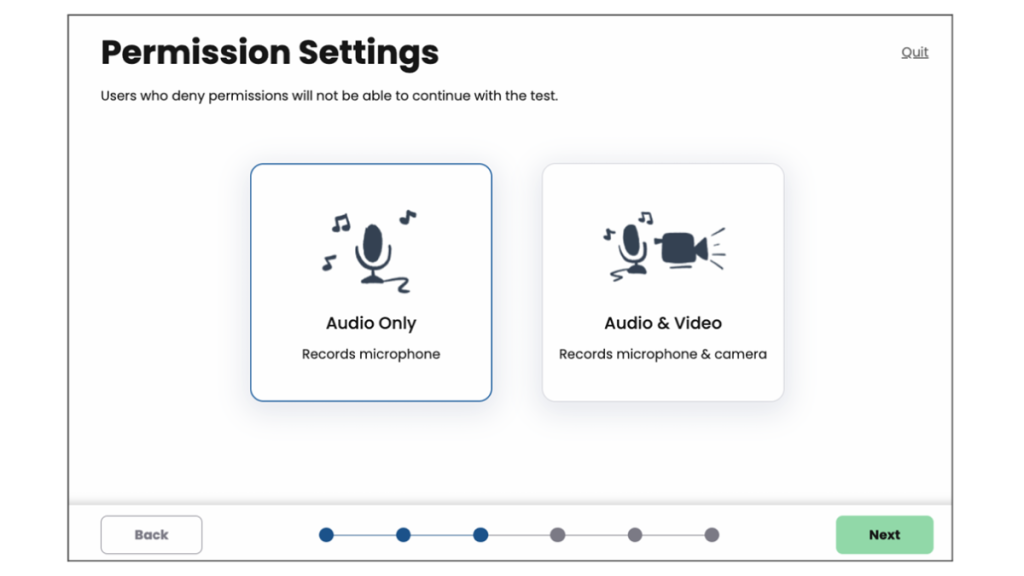 Permission Settings

Quit

Users who deny permissions will not be able to continue with the test.

Audio Only

Records microphone

Audio & Video

Records microphone & camera

Back

Next